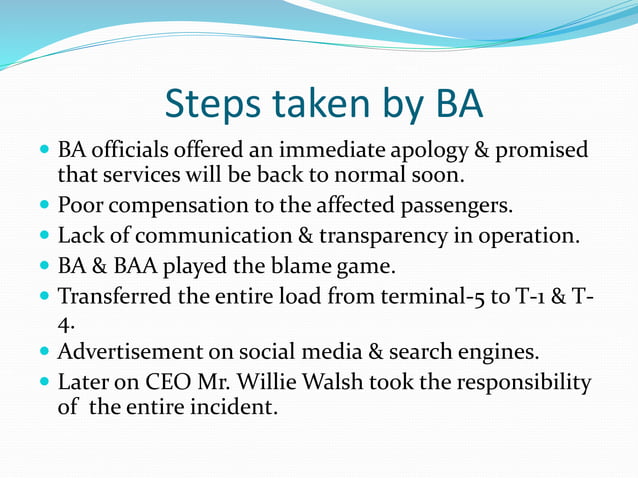 Steps taken by BA

- BA officials offered an immediate apology & promised that services will be back to normal soon.
- Poor compensation to the affected passengers.
- Lack of communication & transparency in operation.
- BA & BAA played the blame game.
- Transferred the entire load from terminal-5 to T-1 & T-4.
- Advertisement on social media & search engines.
- Later on CEO Mr. Willie Walsh took the responsibility of the entire incident.